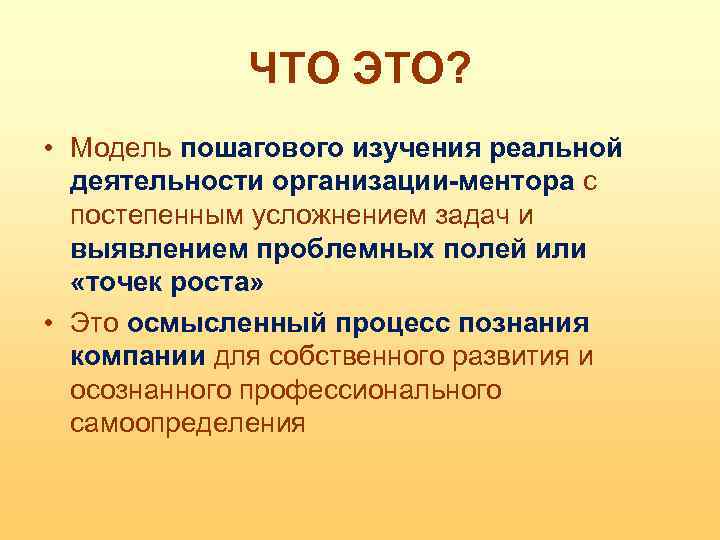 ЧТО ЭТО?

• Модель пошагового изучения реальной деятельности организации-ментора с постепенным усложнением задач и выявлением проблемных полей или «точек роста»

• Это осмысленный процесс познания компании для собственного развития и осознанного профессионального самоопределения